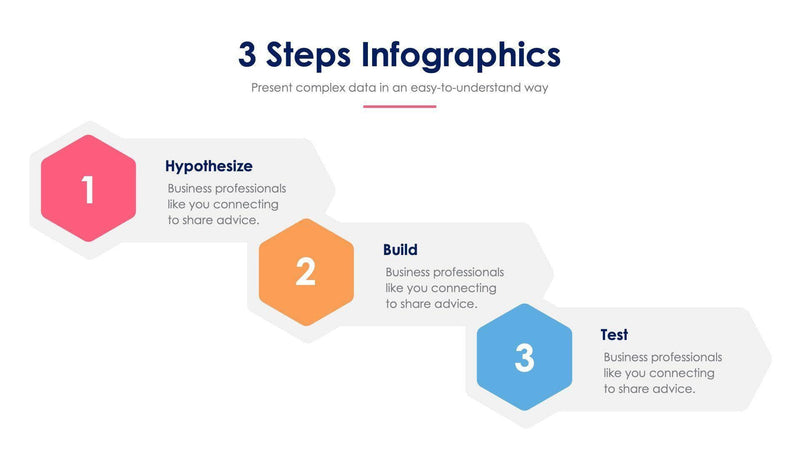 3 Steps Infographics

Present complex data in an easy-to-understand way

1

Hypothesize

Business professionals like you connecting to share advice.

2

Build

Business professionals like you connecting to share advice.

3

Test

Business professionals like you connecting to share advice.